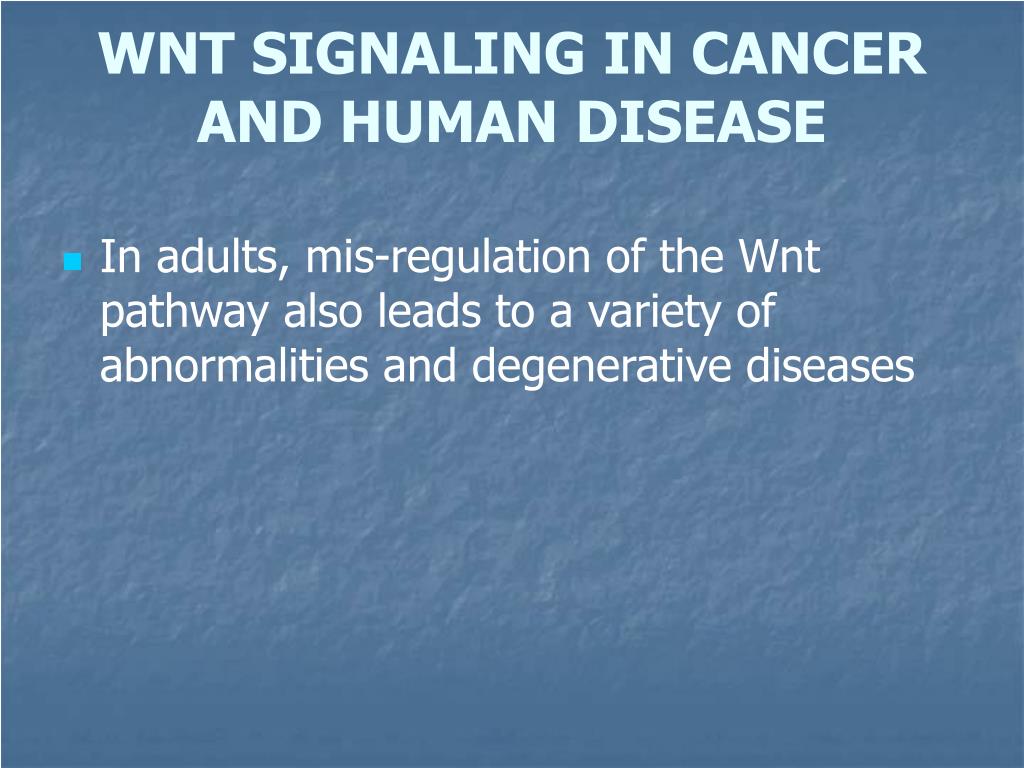 WNT SIGNALING IN CANCER AND HUMAN DISEASE

In adults, mis-regulation of the Wnt pathway also leads to a variety of abnormalities and degenerative diseases